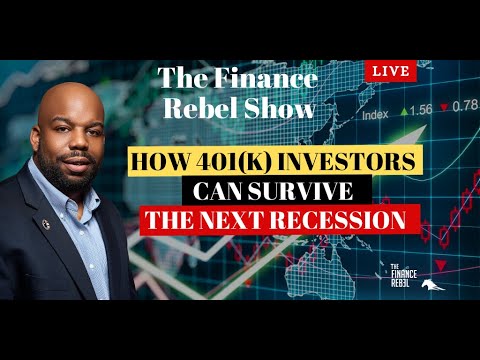 The Finance Rebel Show

LIVE

Index 1.56 0.78

HOW 401(K) INVESTORS
CAN SURVIVE
THE NEXT RECESSION

THE FINANCE REB3L